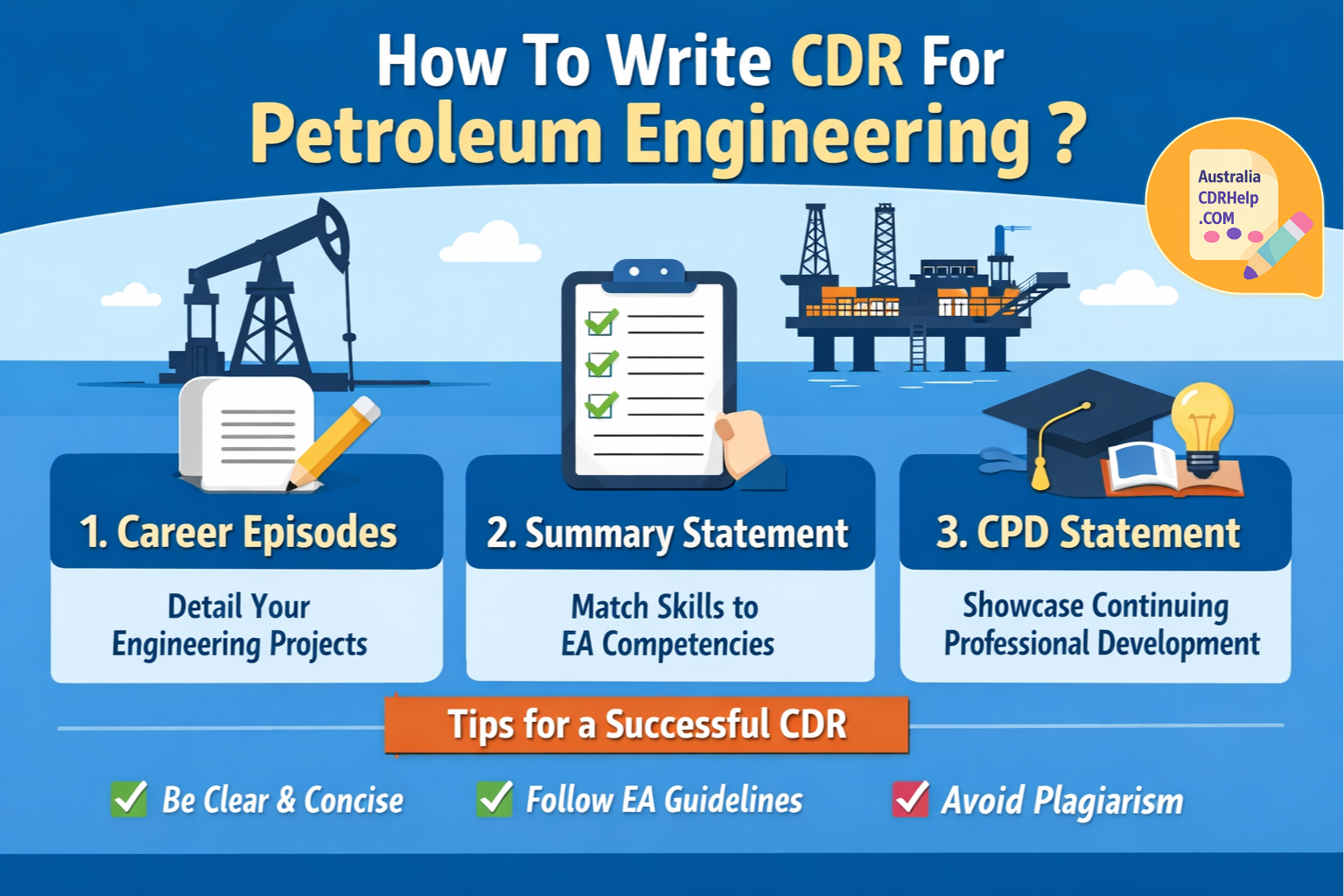 How To Write CDR For Petroleum Engineering ?

Australia CDRHelp .COM

1. Career Episodes

Detail Your Engineering Projects

2. Summary Statement

Match Skills to EA Competencies

3. CPD Statement

Showcase Continuing Professional Development

Tips for a Successful CDR

Be Clear & Concise

Follow EA Guidelines

Avoid Plagiarism